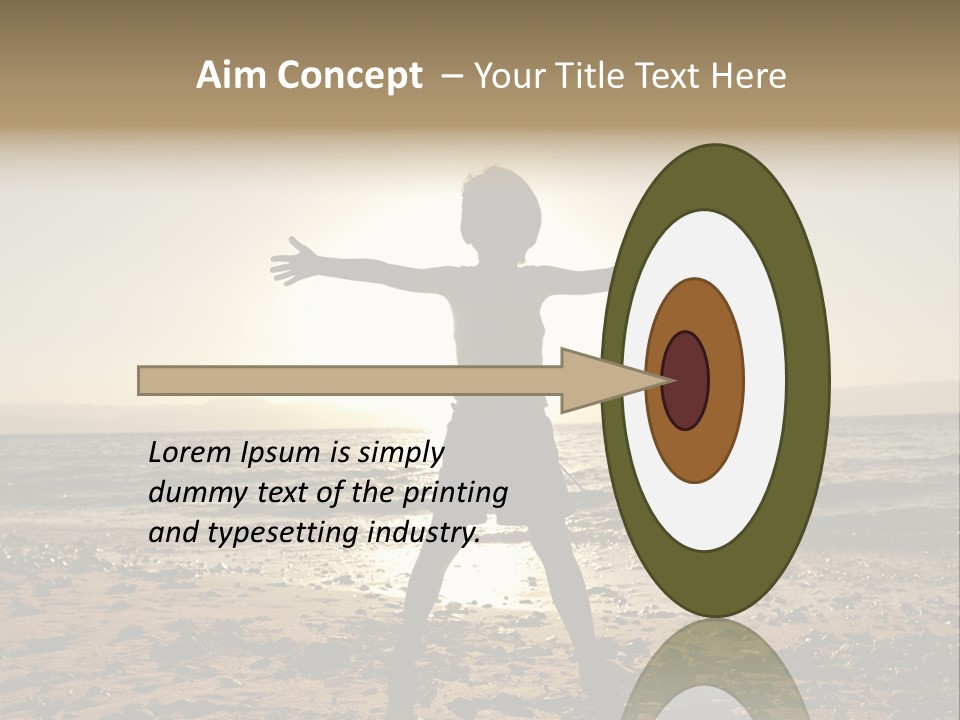 Aim Concept – Your Title Text Here

Lorem Ipsum is simply dummy text of the printing and typesetting industry.